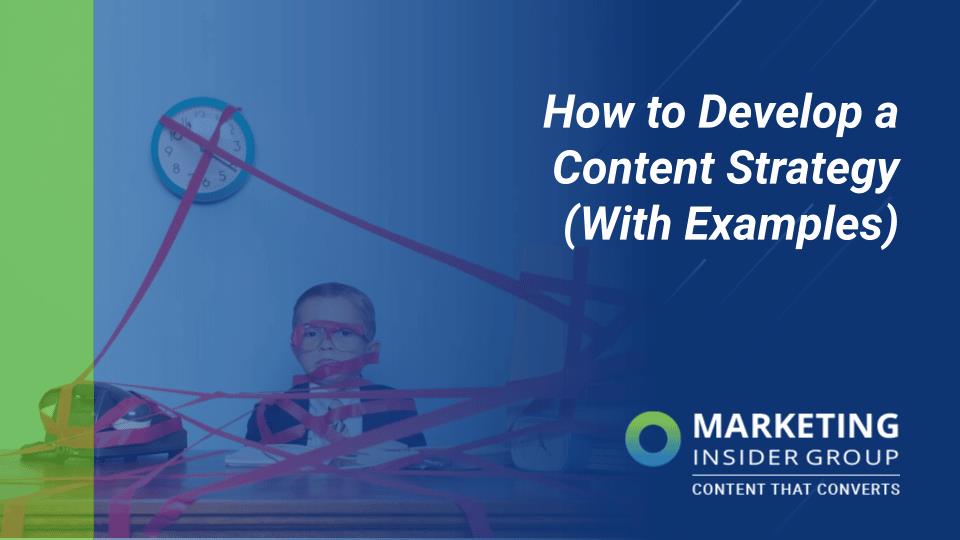 How to Develop a Content Strategy (With Examples)

MARKETING INSIDER GROUP
CONTENT THAT CONVERTS